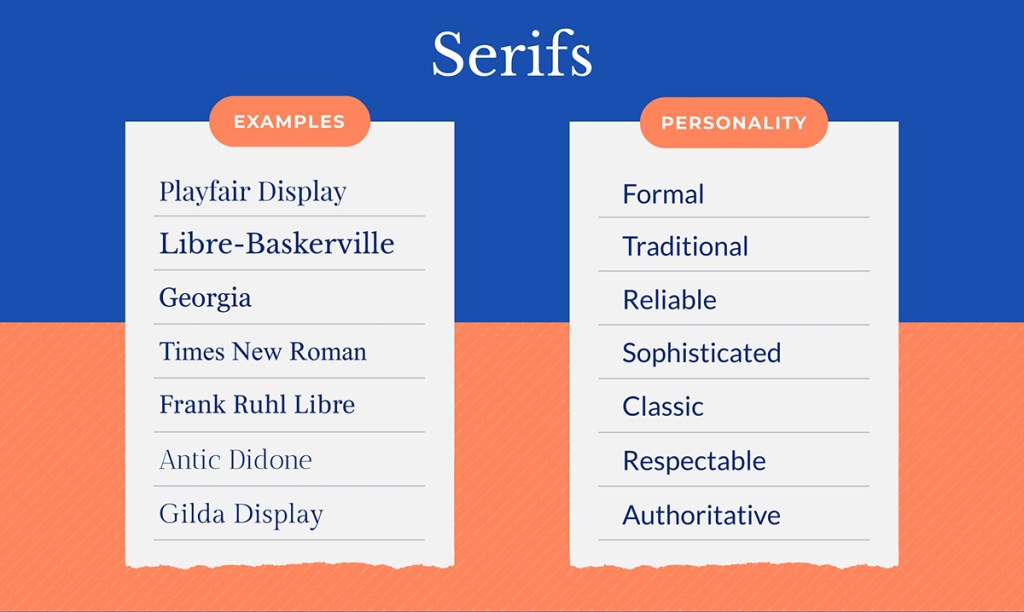 Serifs

EXAMPLES

Playfair Display

Libre-Baskerville

Georgia

Times New Roman

Frank Ruhl Libre

Antic Didone

Gilda Display

PERSONALITY

Formal

Traditional

Reliable

Sophisticated

Classic

Respectable

Authoritative